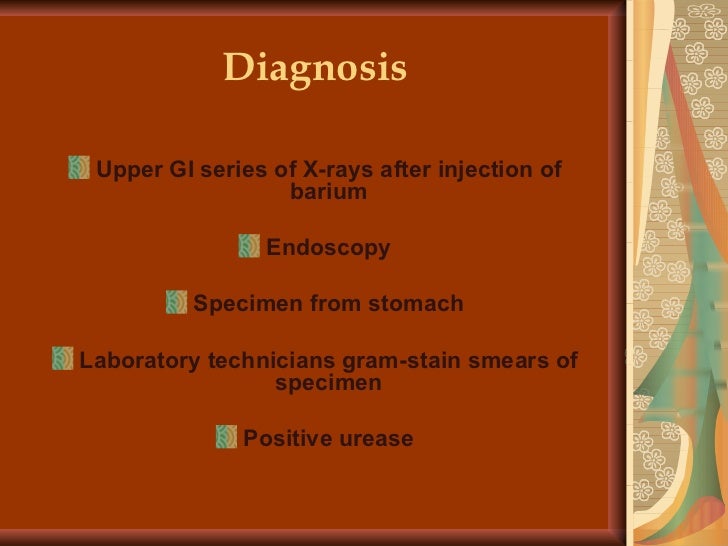 Diagnosis

Upper GI series of X-rays after injection of barium

Endoscopy

Specimen from stomach

Laboratory technicians gram-stain smears of specimen

Positive urease